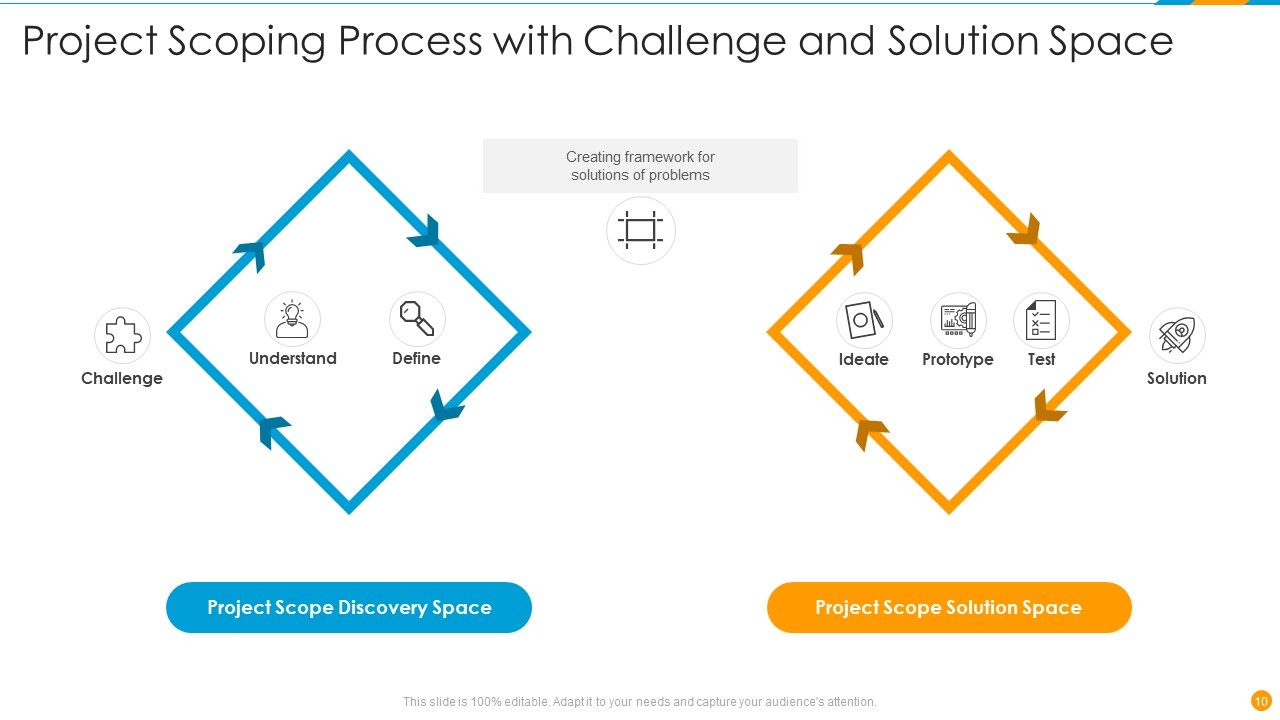 Project Scoping Process with Challenge and Solution Space

Creating framework for solutions of problems

Challenge

Understand

Define

Ideate

Prototype

Test

Solution

Project Scope Discovery Space

Project Scope Solution Space

This slide is 100% editable. Adapt it to your needs and capture your audience's attention.

10